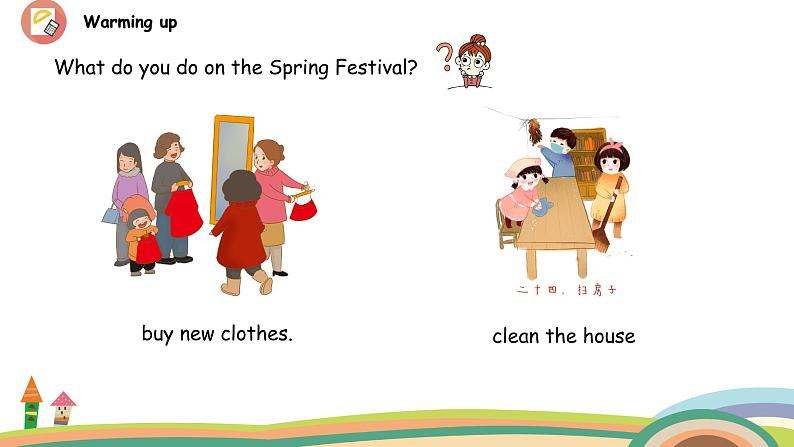 Warming up

What do you do on the Spring Festival?

二十四，扫房子

buy new clothes.

clean the house